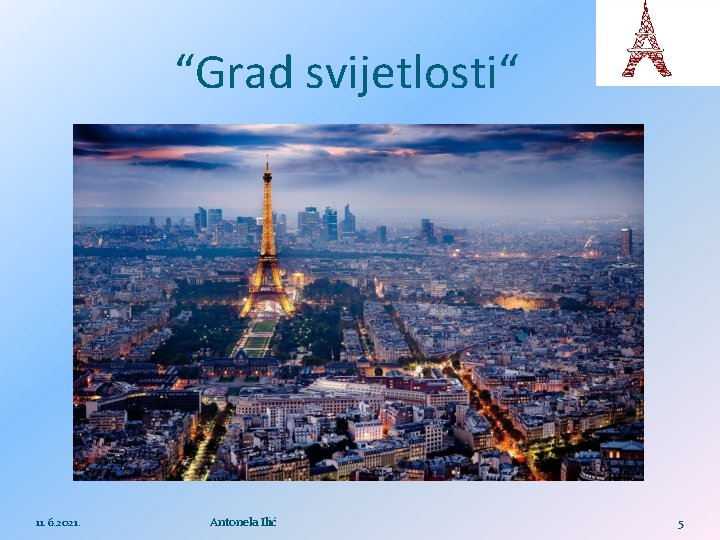 “Grad svijetlosti“

11. 6.2021.

Antonela Ilić

5